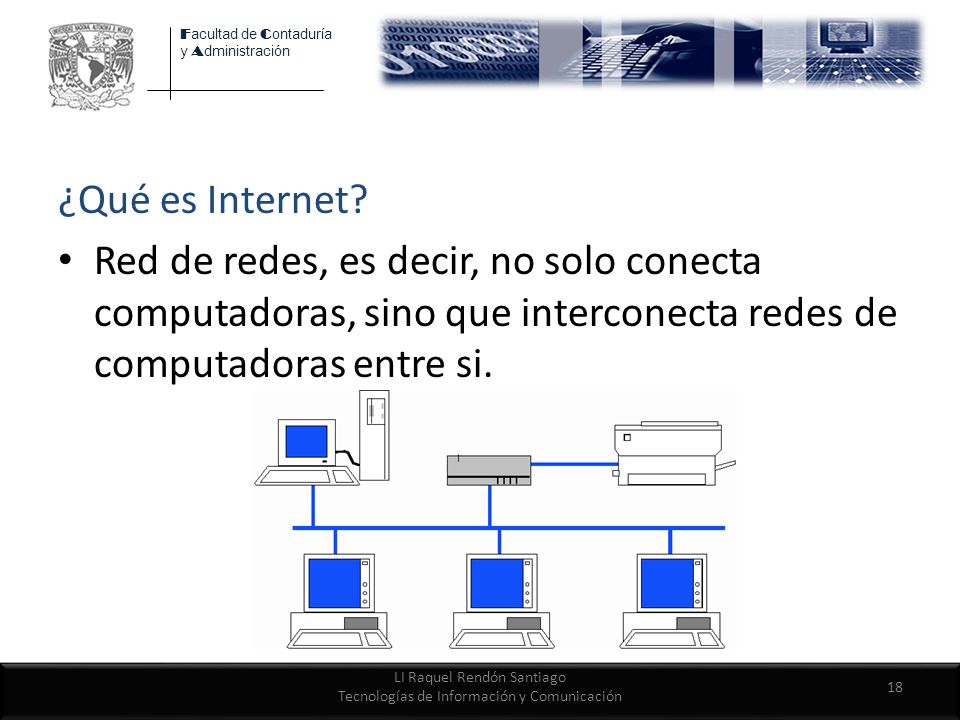 Facultad de Contaduría
y Administración

¿Qué es Internet?

• Red de redes, es decir, no solo conecta computadoras, sino que interconecta redes de computadoras entre si.

LI Raquel Rendón Santiago
Tecnologías de Información y Comunicación

18